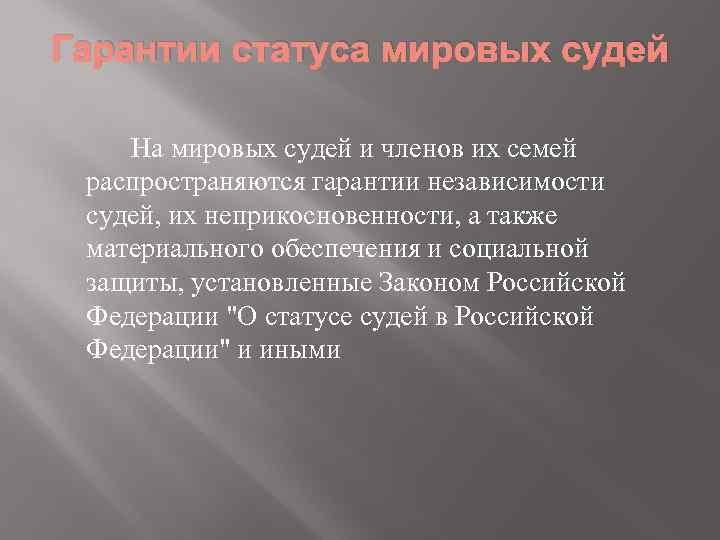 Гарантии статуса мировых судей

На мировых судей и членов их семей распространяются гарантии независимости судей, их неприкосновенности, а также материального обеспечения и социальной защиты, установленные Законом Российской Федерации "О статусе судей в Российской Федерации" и иными